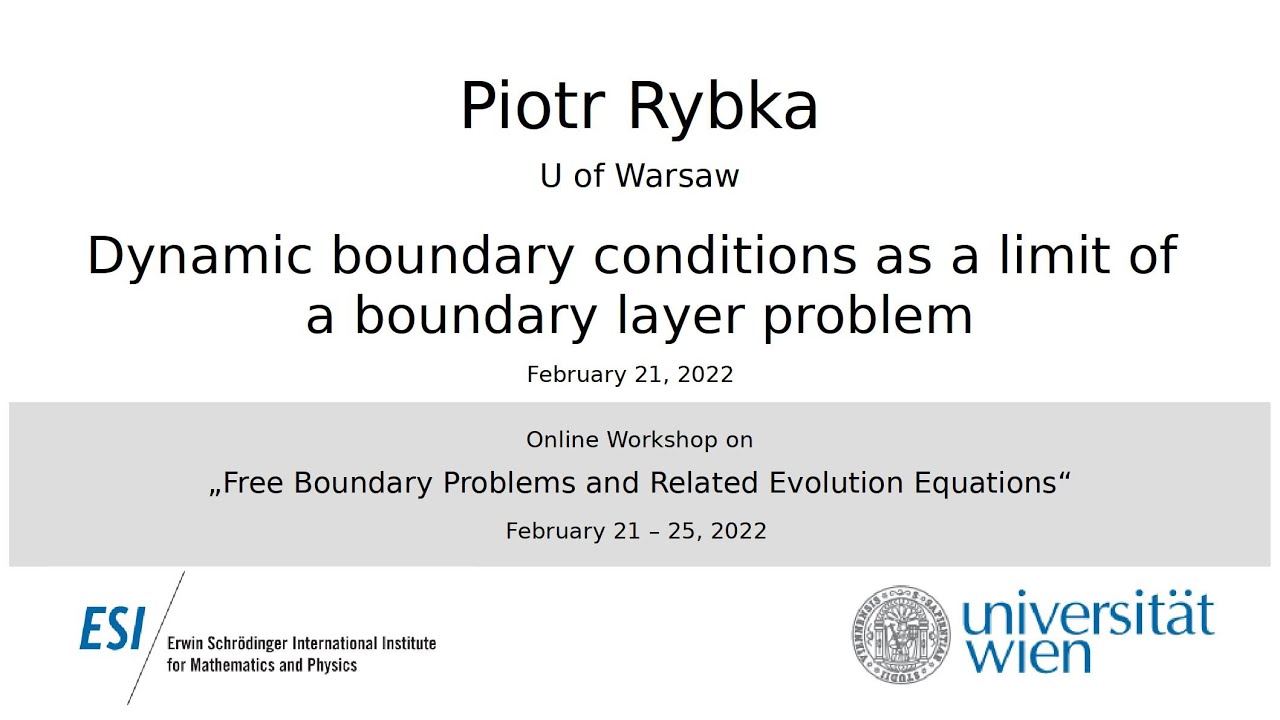 Piotr Rybka

U of Warsaw

Dynamic boundary conditions as a limit of a boundary layer problem

February 21, 2022

Online Workshop on

„Free Boundary Problems and Related Evolution Equations“

February 21 – 25, 2022

ESI Erwin Schrödinger International Institute for Mathematics and Physics

universität wien